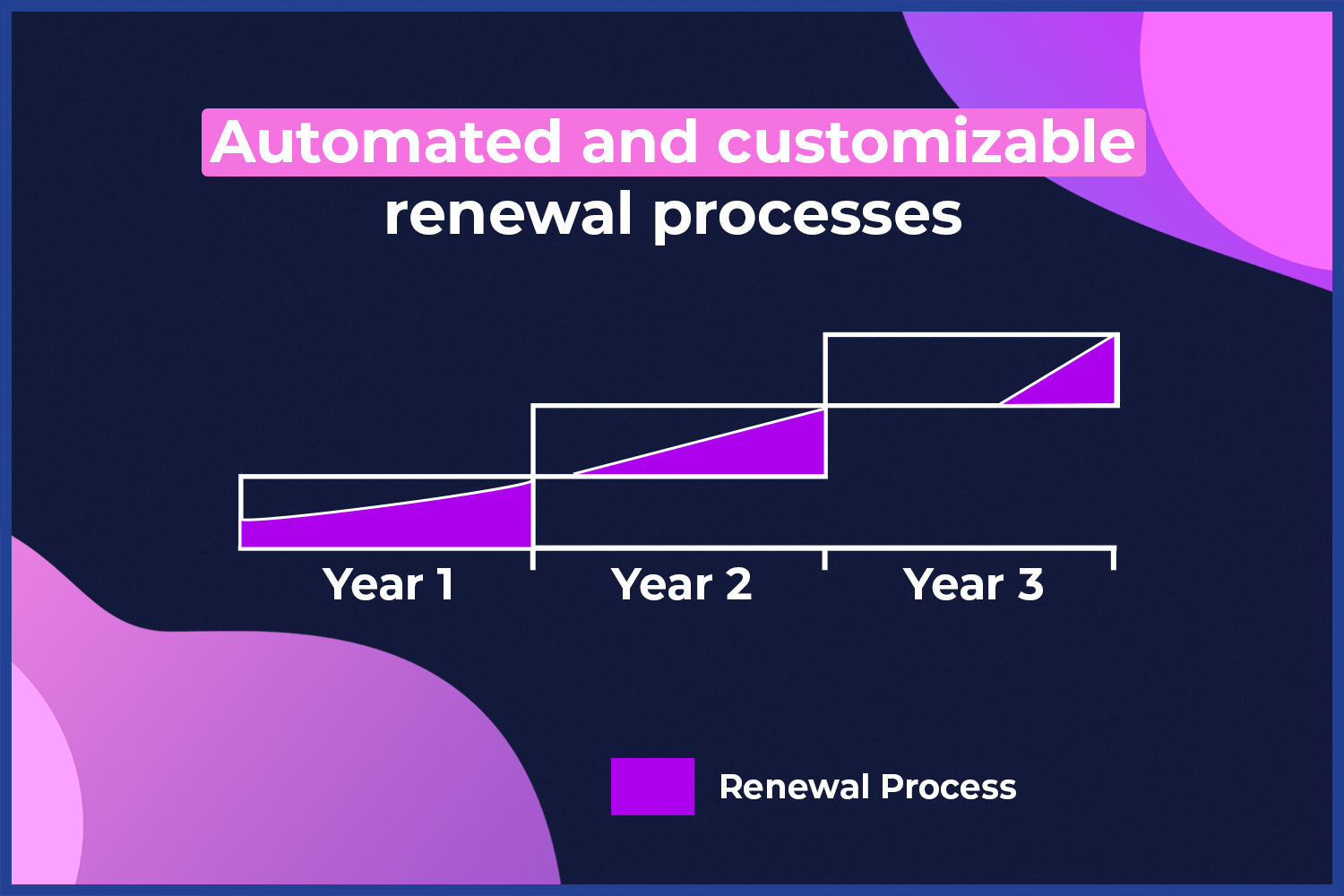 Automated and customizable renewal processes

Year 1
Year 2
Year 3

Renewal Process